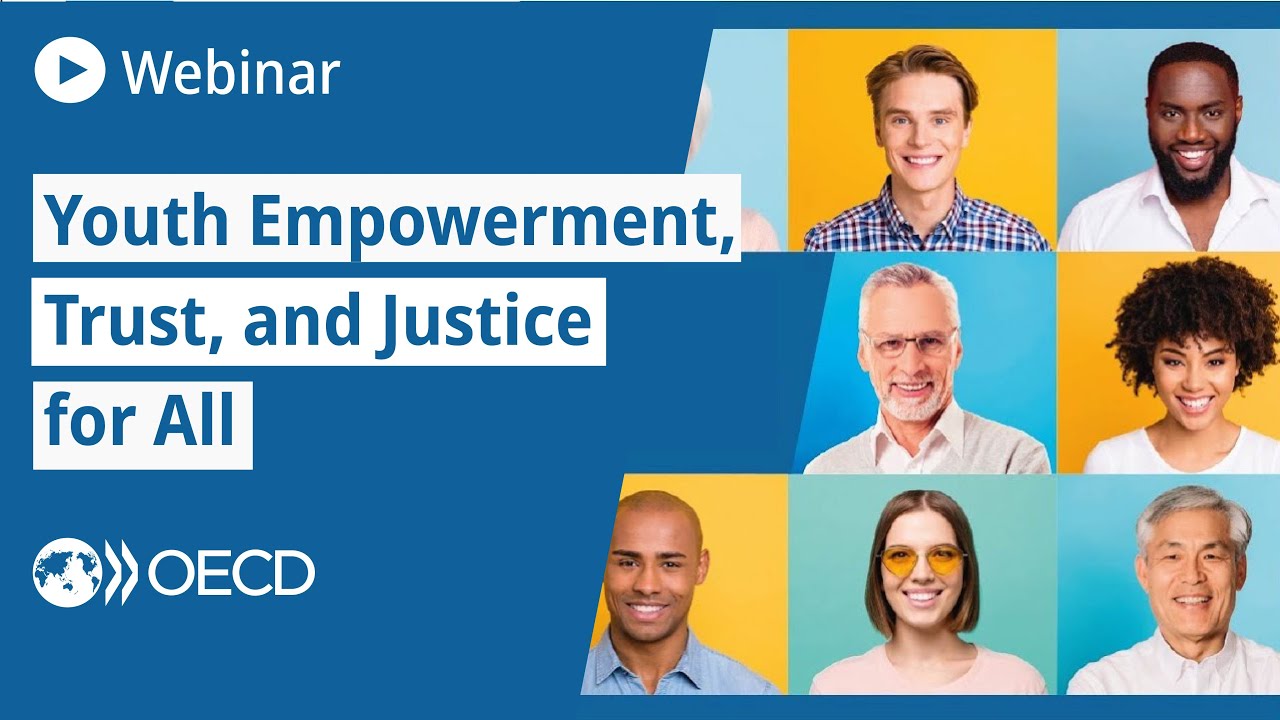 Webinar

Youth Empowerment, Trust, and Justice for All

OECD